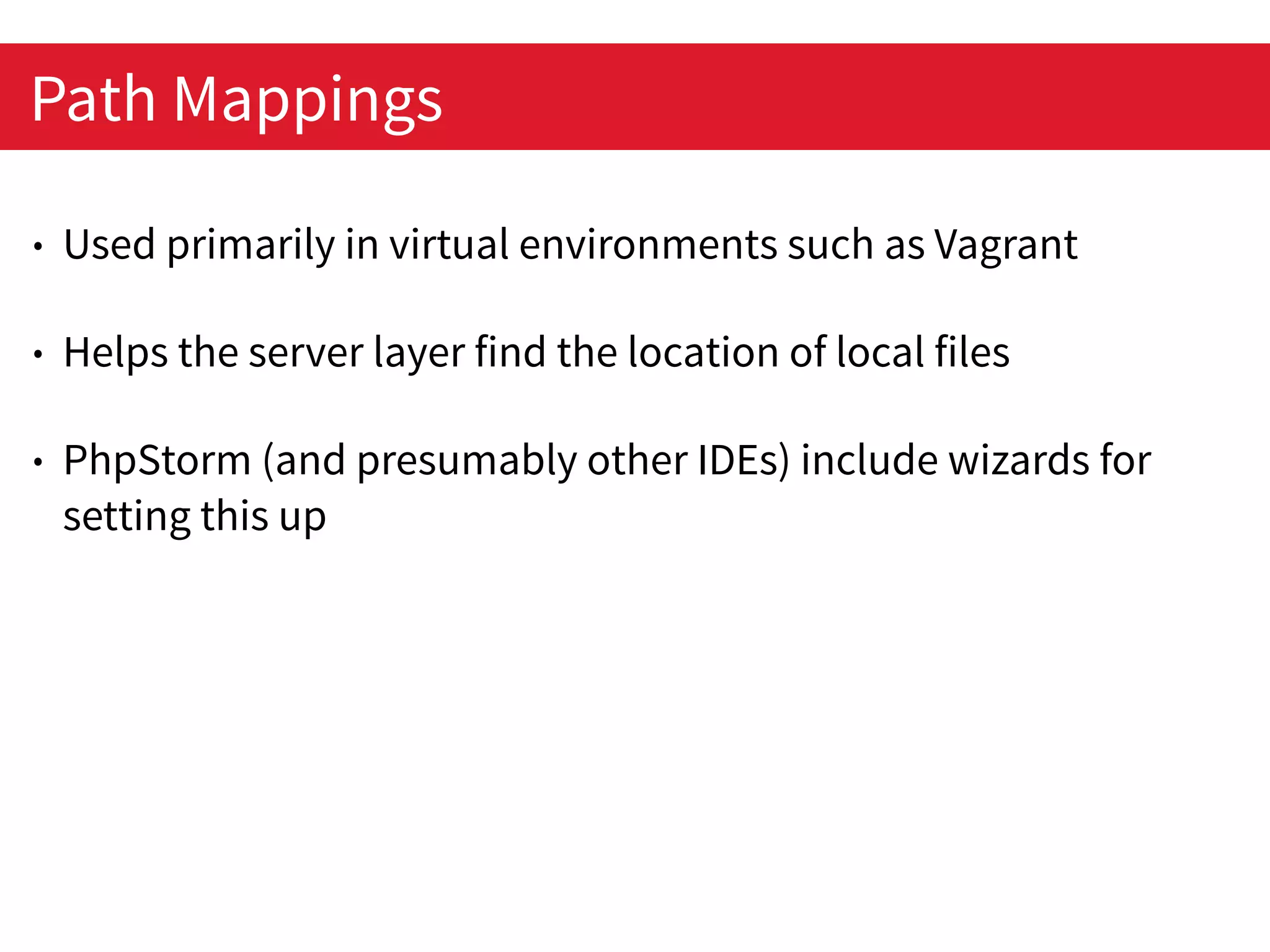 Path Mappings

• Used primarily in virtual environments such as Vagrant

• Helps the server layer find the location of local files

• PhpStorm (and presumably other IDEs) include wizards for setting this up